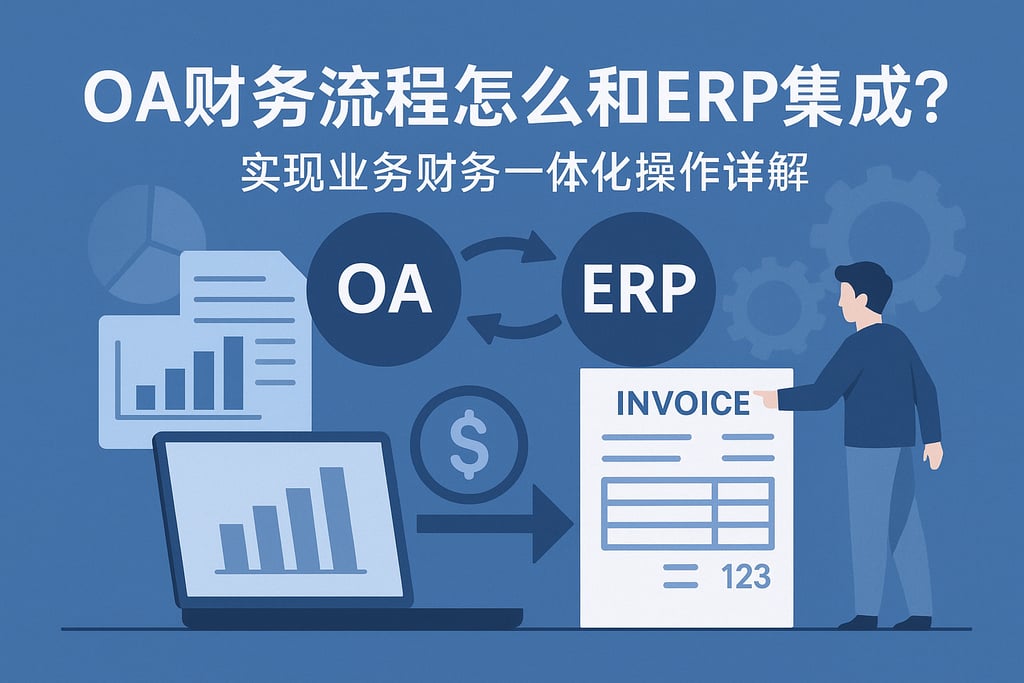 OA财务流程怎么和ERP集成？

实现业务财务一体化操作详解

OA

ERP

$

INVOICE

123